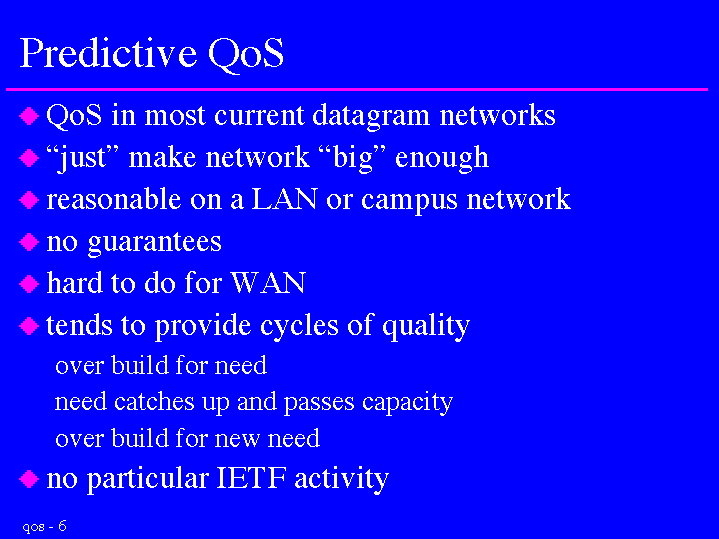 Predictive QoS

QoS in most current datagram networks
“just” make network “big” enough
reasonable on a LAN or campus network
no guarantees
hard to do for WAN
tends to provide cycles of quality
over build for need
need catches up and passes capacity
over build for new need
no particular IETF activity

qos - 6